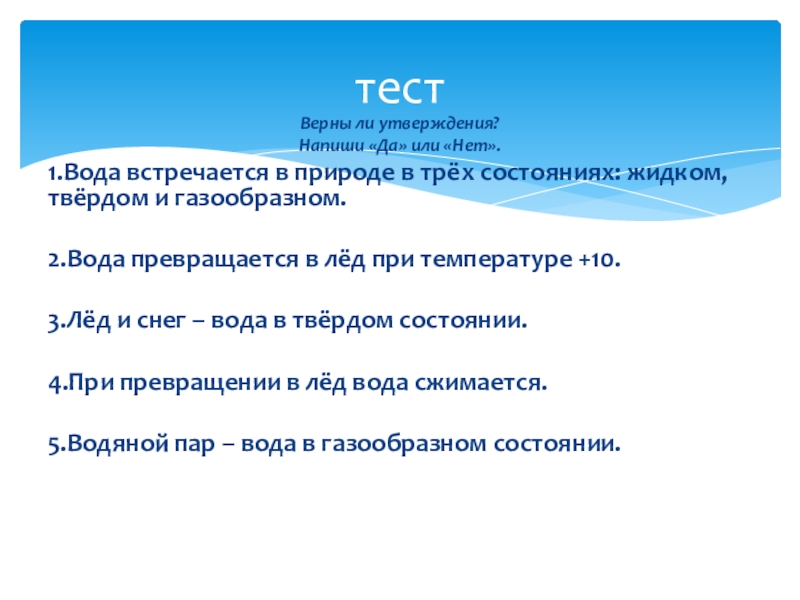 тест
Верны ли утверждения?
Напиши «Да» или «Нет».

1.Вода встречается в природе в трёх состояниях: жидком, твёрдом и газообразном.

2.Вода превращается в лёд при температуре +10.

3.Лёд и снег – вода в твёрдом состоянии.

4.При превращении в лёд вода сжимается.

5.Водяной пар – вода в газообразном состоянии.